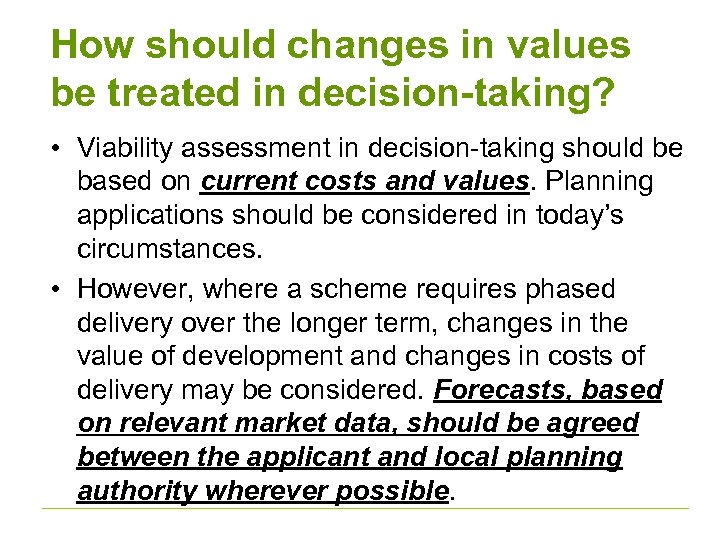 How should changes in values be treated in decision-taking?

• Viability assessment in decision-taking should be based on current costs and values. Planning applications should be considered in today's circumstances.

• However, where a scheme requires phased delivery over the longer term, changes in the value of development and changes in costs of delivery may be considered. Forecasts, based on relevant market data, should be agreed between the applicant and local planning authority wherever possible.